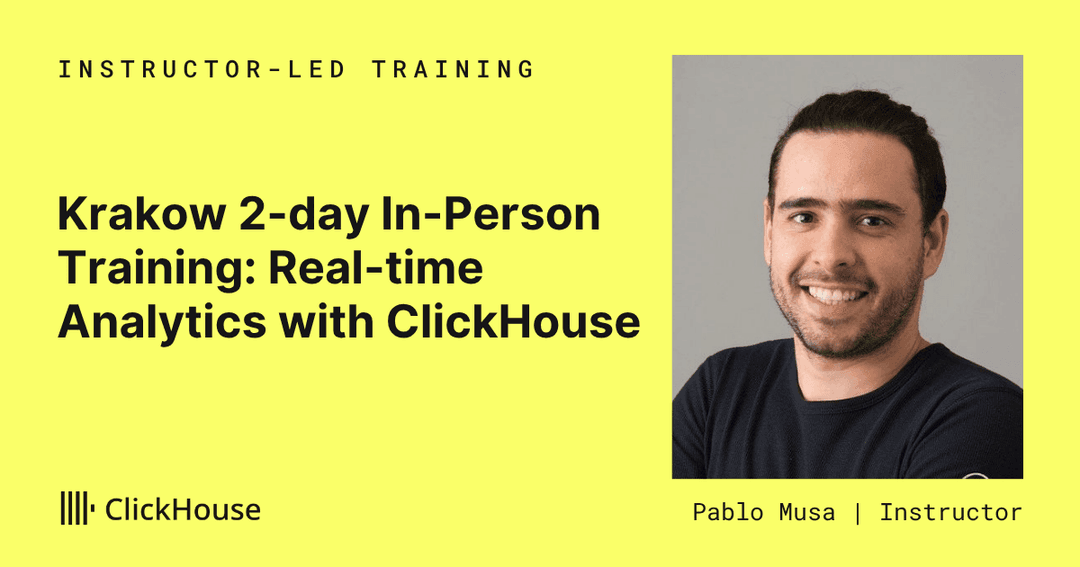 INSTRUCTOR-LED TRAINING

Krakow 2-day In-Person Training: Real-time Analytics with ClickHouse

ClickHouse

Pablo Musa | Instructor